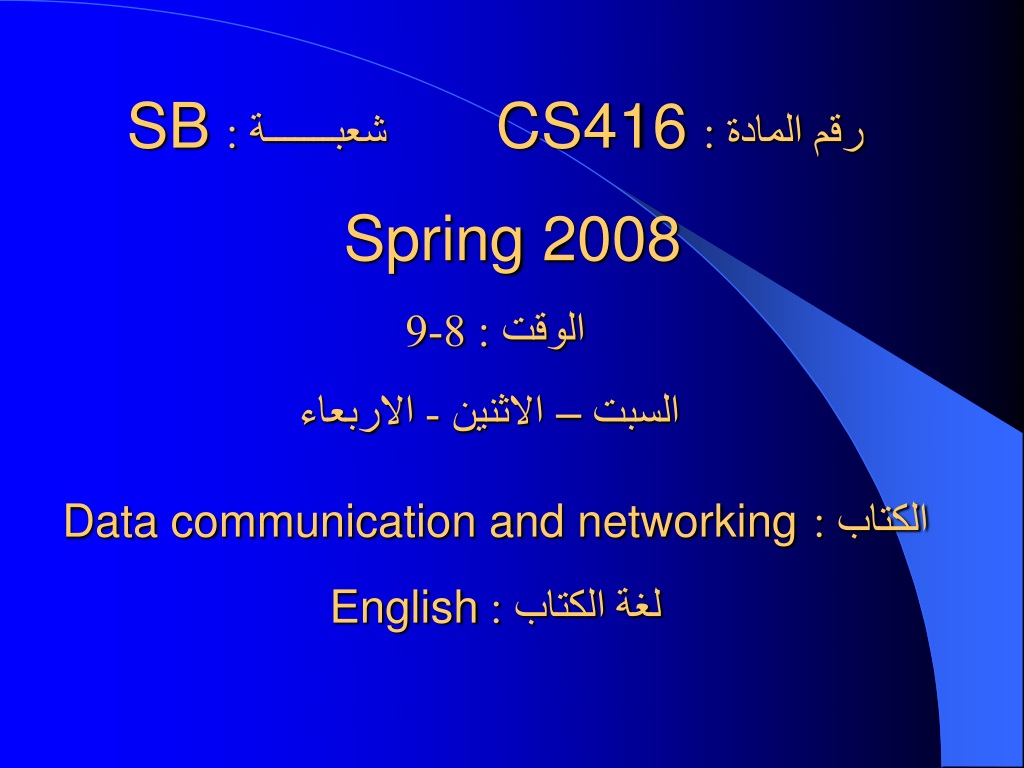 رقم المادة : CS416 شعبـــــة : SB

Spring 2008

الوقت : 8-9

السبت – الاثنين - الاربعاء

الكتاب : Data communication and networking

لغة الكتاب : English